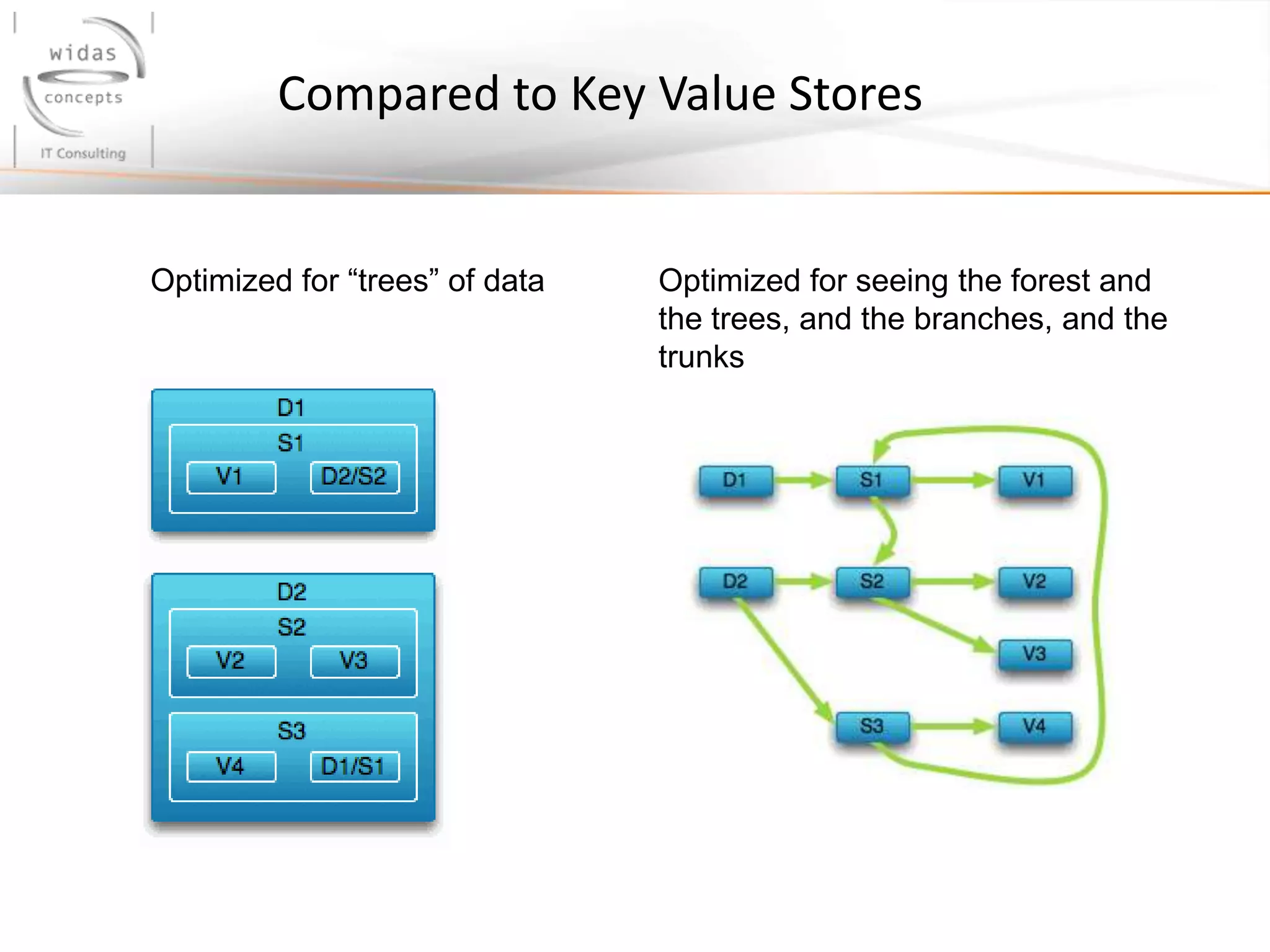 widas
concepts
IT Consulting

Compared to Key Value Stores

Optimized for “trees” of data

D1
S1
V1
D2/S2

D2
S2
V2
V3
S3
V4
D1/S1

Optimized for seeing the forest and the trees, and the branches, and the trunks

D1
S1
V1
D2
S2
V2
V3
S3
V4